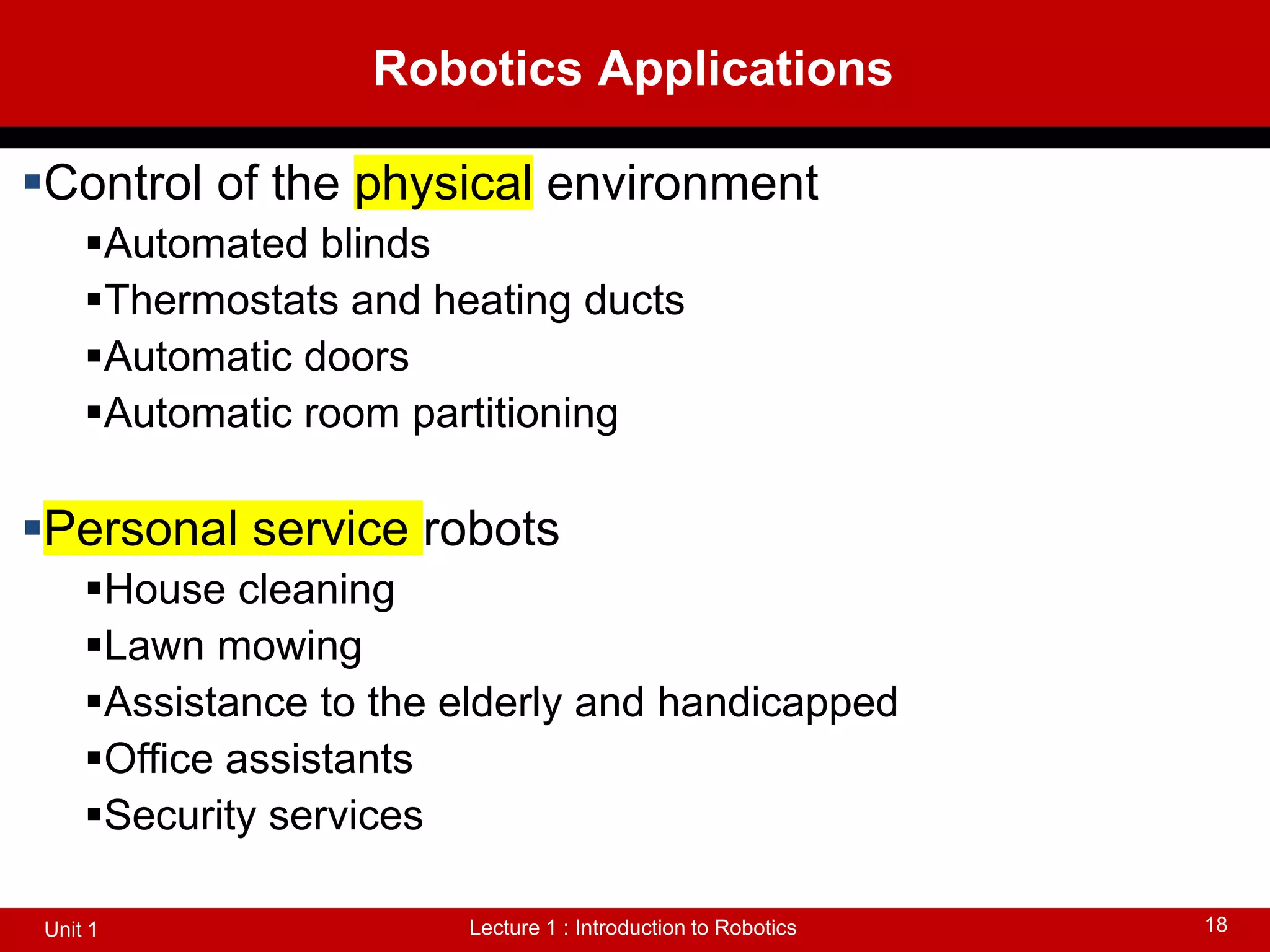 Robotics Applications

▪Control of the physical environment
▪Automated blinds
▪Thermostats and heating ducts
▪Automatic doors
▪Automatic room partitioning

▪Personal service robots
▪House cleaning
▪Lawn mowing
▪Assistance to the elderly and handicapped
▪Office assistants
▪Security services

Unit 1 Lecture 1 : Introduction to Robotics 18